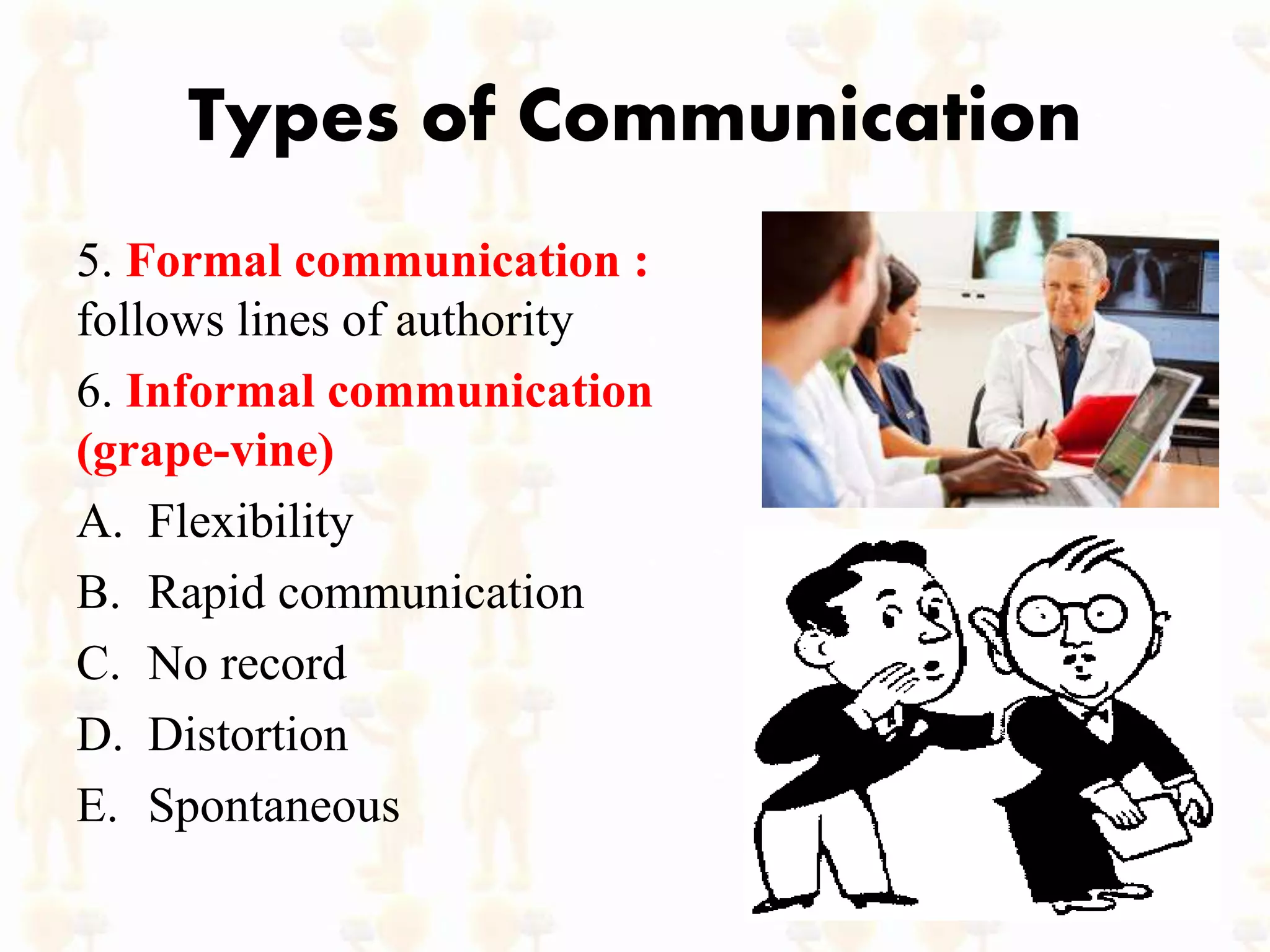 Types of Communication

5. Formal communication : follows lines of authority

6. Informal communication (grape-vine)

A. Flexibility
B. Rapid communication
C. No record
D. Distortion
E. Spontaneous